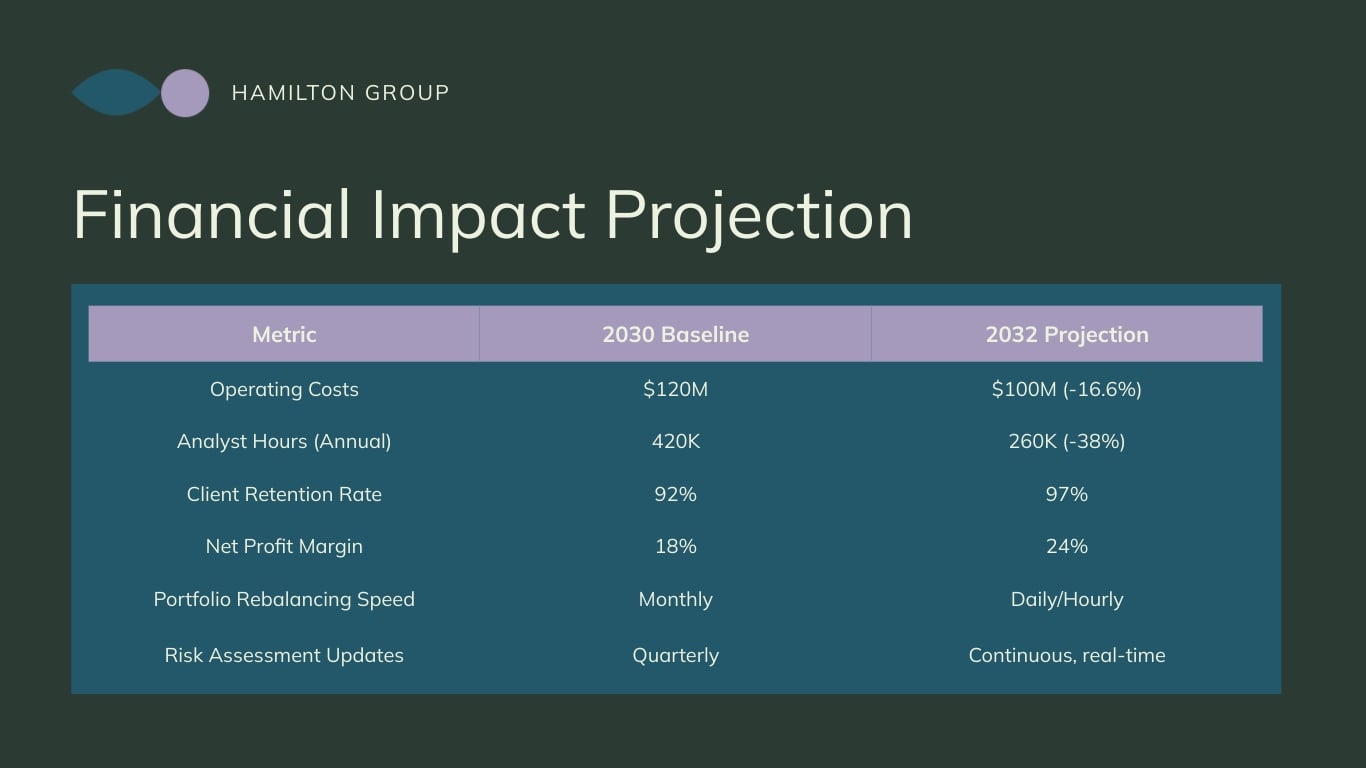 HAMILTON GROUP

Financial Impact Projection

| Metric | 2030 Baseline | 2032 Projection |
|---|---|---|
| Operating Costs | $120M | $100M (-16.6%) |
| Analyst Hours (Annual) | 420K | 260K (-38%) |
| Client Retention Rate | 92% | 97% |
| Net Profit Margin | 18% | 24% |
| Portfolio Rebalancing Speed | Monthly | Daily/Hourly |
| Risk Assessment Updates | Quarterly | Continuous, real-time |